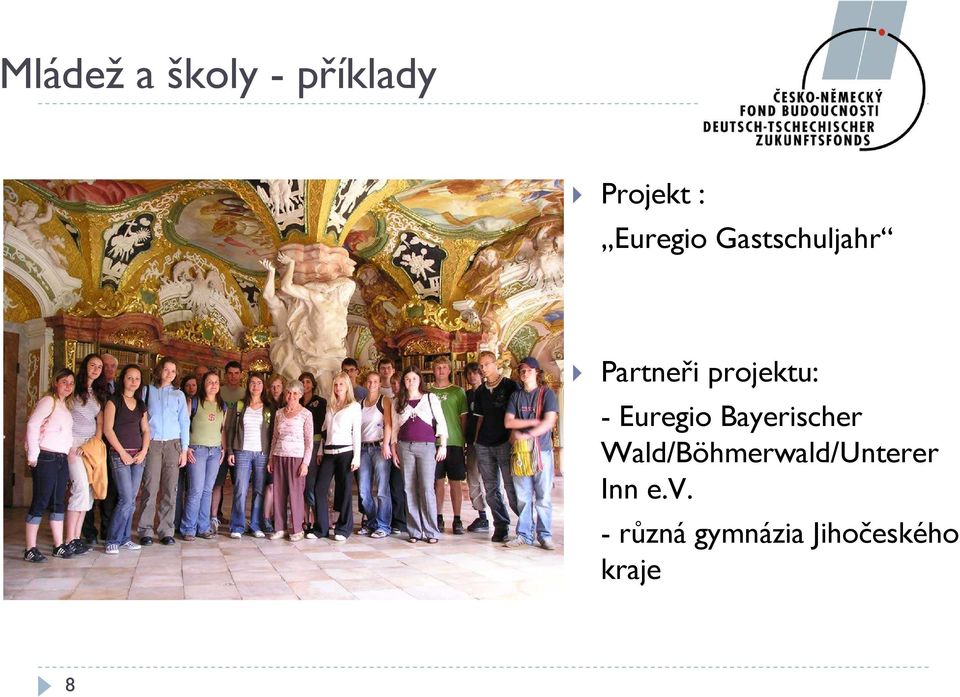 Mládež a školy - příklady

ČESKO-NĚMECKÝ
FOND BUDOUCNOSTI
DEUTSCH-TSCHECHISCHER
ZUKUNFTSFONDS

Projekt :

„Euregio Gastschuljahr“

Partneři projektu:

- Euregio Bayerischer Wald/Böhmerwald/Unterer Inn e.V.

- různá gymnázia Jihočeského kraje

8